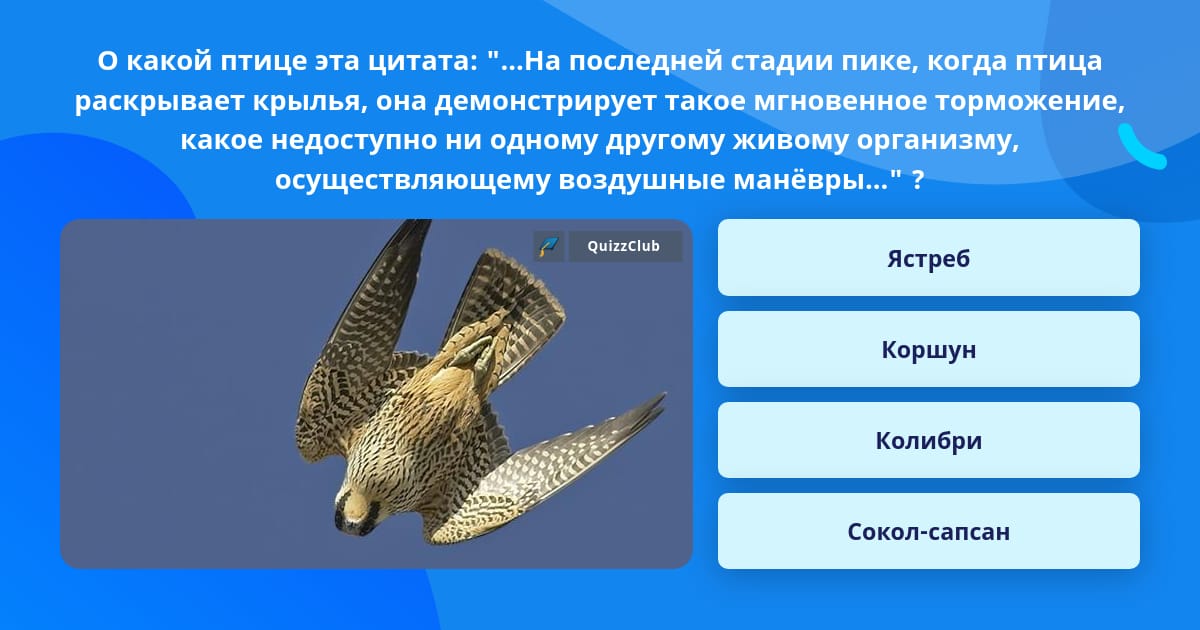 О какой птице эта цитата: "...На последней стадии пике, когда птица раскрывает крылья, она демонстрирует такое мгновенное торможение, какое недоступно ни одному другому живому организму, осуществляющему воздушные манёвры..." ?

QuizzClub

Ястреб

Коршун

Колибри

Сокол-сапсан